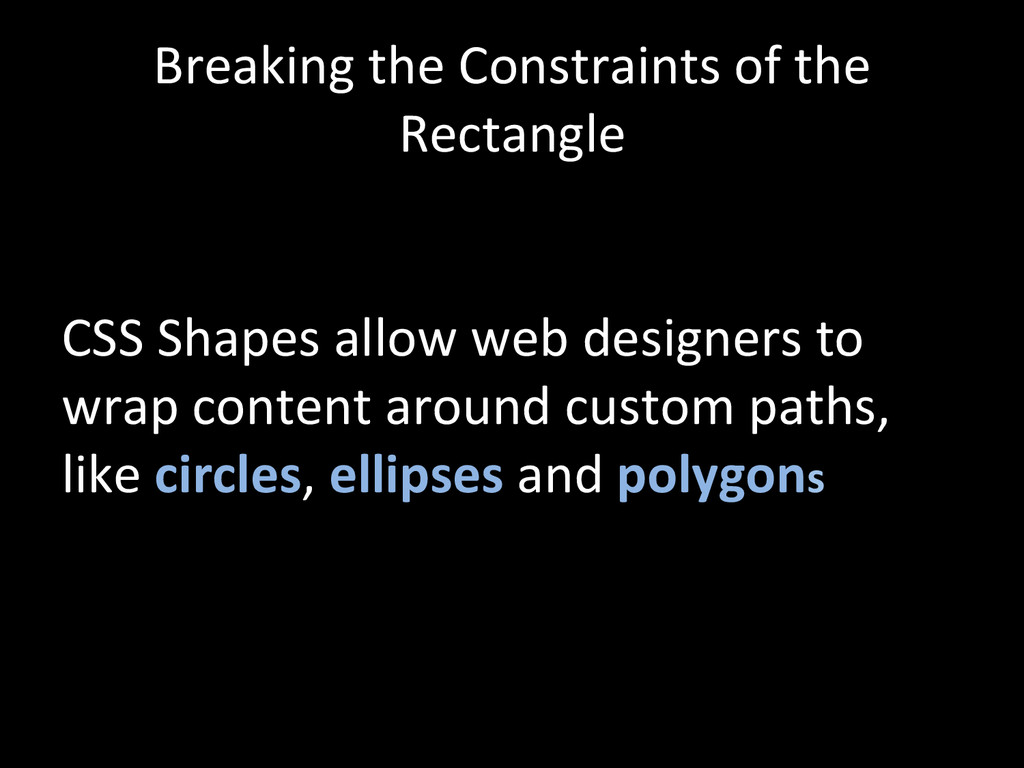 Breaking the Constraints of the Rectangle

CSS Shapes allow web designers to wrap content around custom paths, like circles, ellipses and polygons